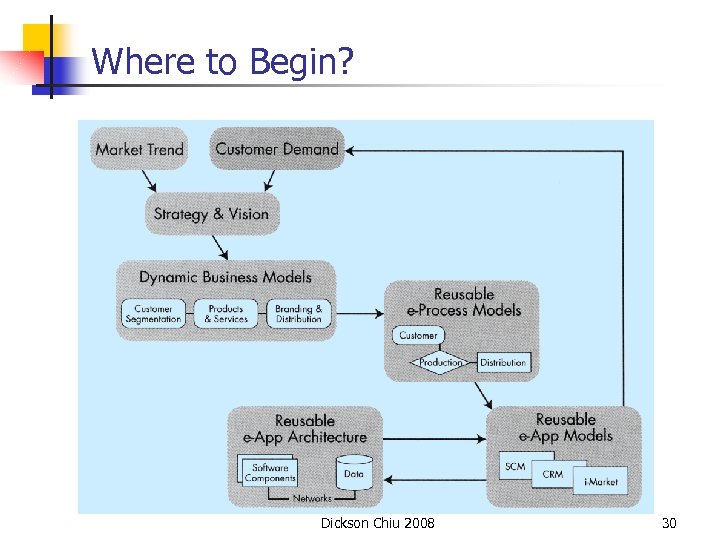 Where to Begin?

Market Trend

Customer Demand

Strategy & Vision

Dynamic Business Models

Customer Segmentation

Products & Services

Branding & Distribution

Reusable e-Process Models

Customer

Production

Distribution

Reusable e-App Architecture

Software Components

Data

Networks

Reusable e-App Models

SCM

CRM

i-Market

Dickson Chiu 2008

30